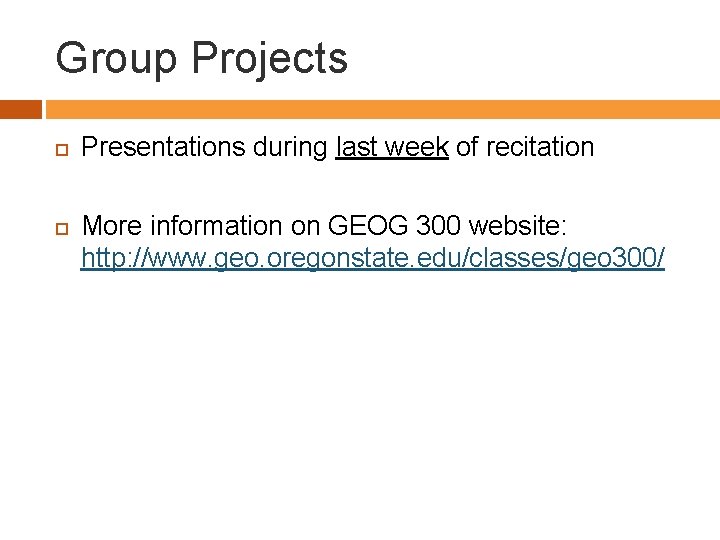 Group Projects

Presentations during last week of recitation

More information on GEOG 300 website: http://www.geo.oregonstate.edu/classes/geo300/